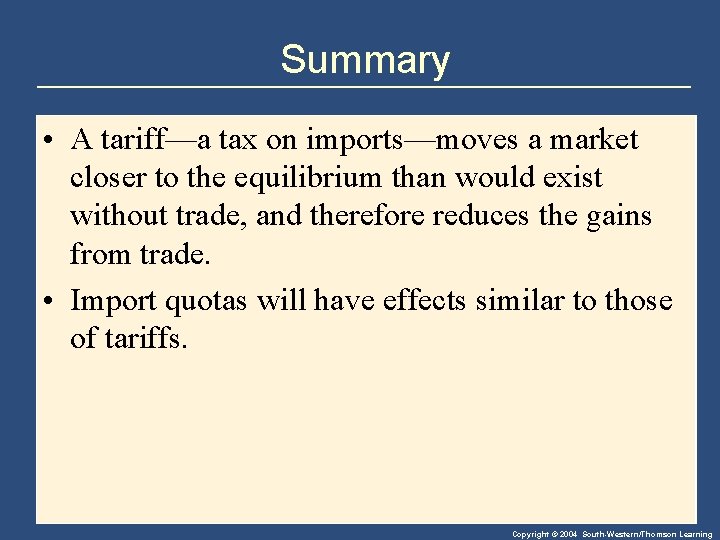 Summary

• A tariff—a tax on imports—moves a market closer to the equilibrium than would exist without trade, and therefore reduces the gains from trade.

• Import quotas will have effects similar to those of tariffs.

Copyright © 2004 South-Western/Thomson Learning